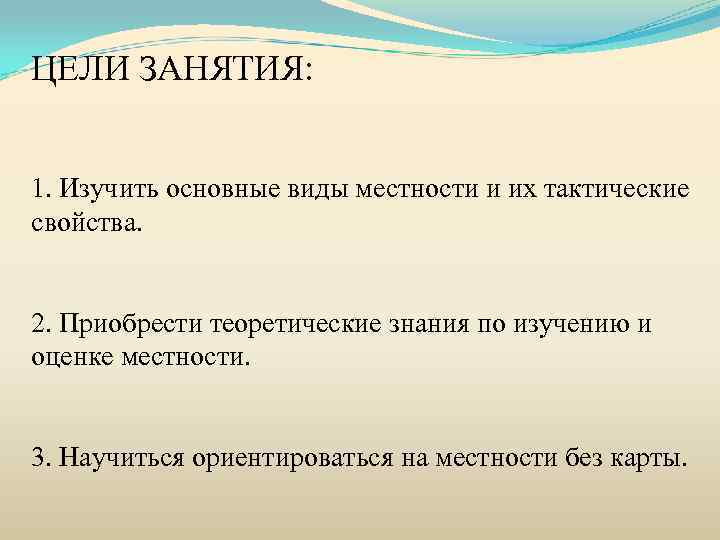 ЦЕЛИ ЗАНЯТИЯ:

1. Изучить основные виды местности и их тактические свойства.

2. Приобрести теоретические знания по изучению и оценке местности.

3. Научиться ориентироваться на местности без карты.